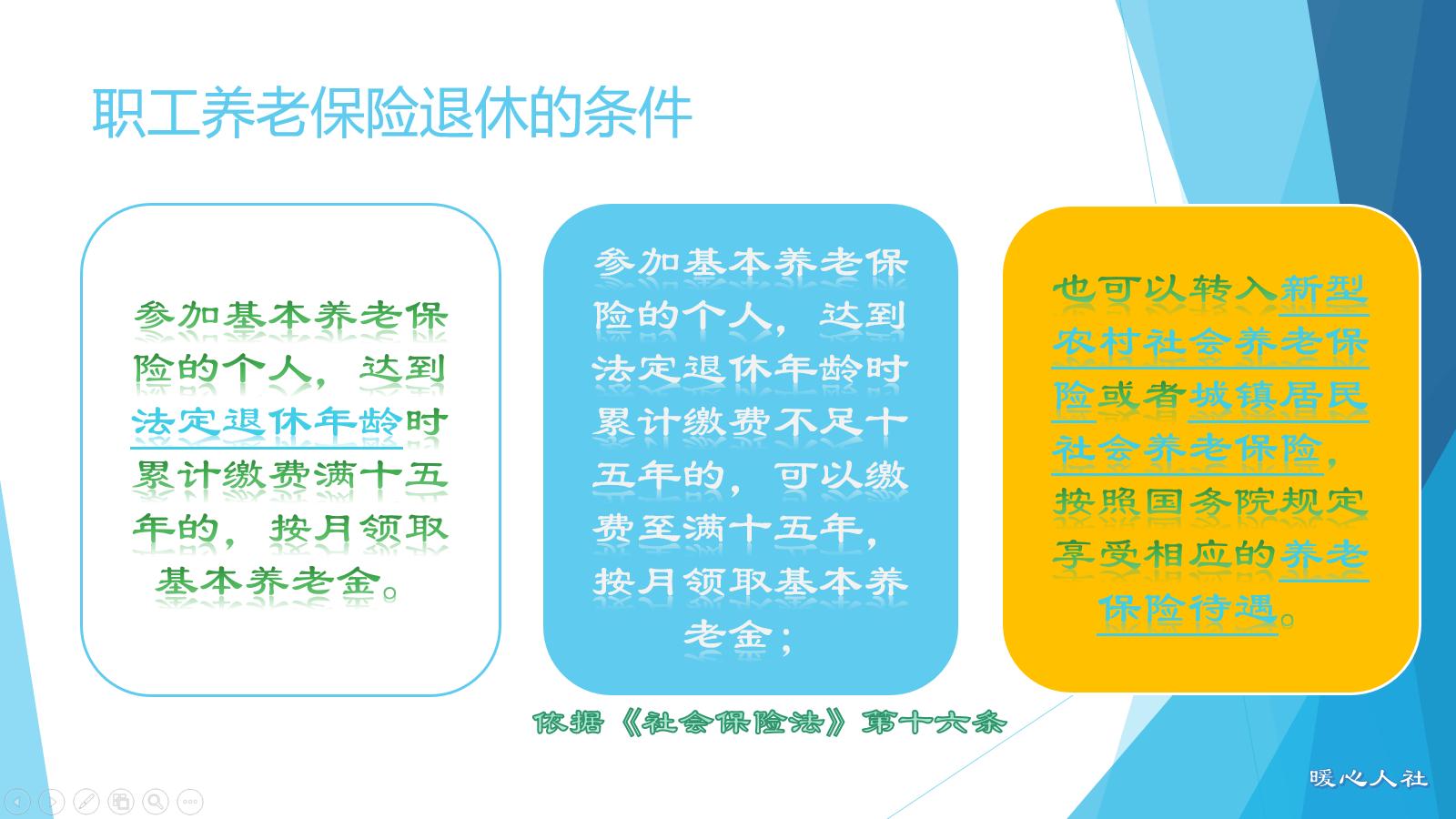 职工养老保险退休的条件

参加基本养老保险的个人，达到法定退休年龄时累计缴费满十五年的，按月领取基本养老金。

参加基本养老保险的个人，达到法定退休年龄时累计缴费不足十五年的，可以缴费至满十五年，按月领取基本养老金；

也可以转入新型农村社会养老保险或者城镇居民社会养老保险，按照国务院规定享受相应的养老保险待遇。

依据《社会保险法》第十六条

暖心人社